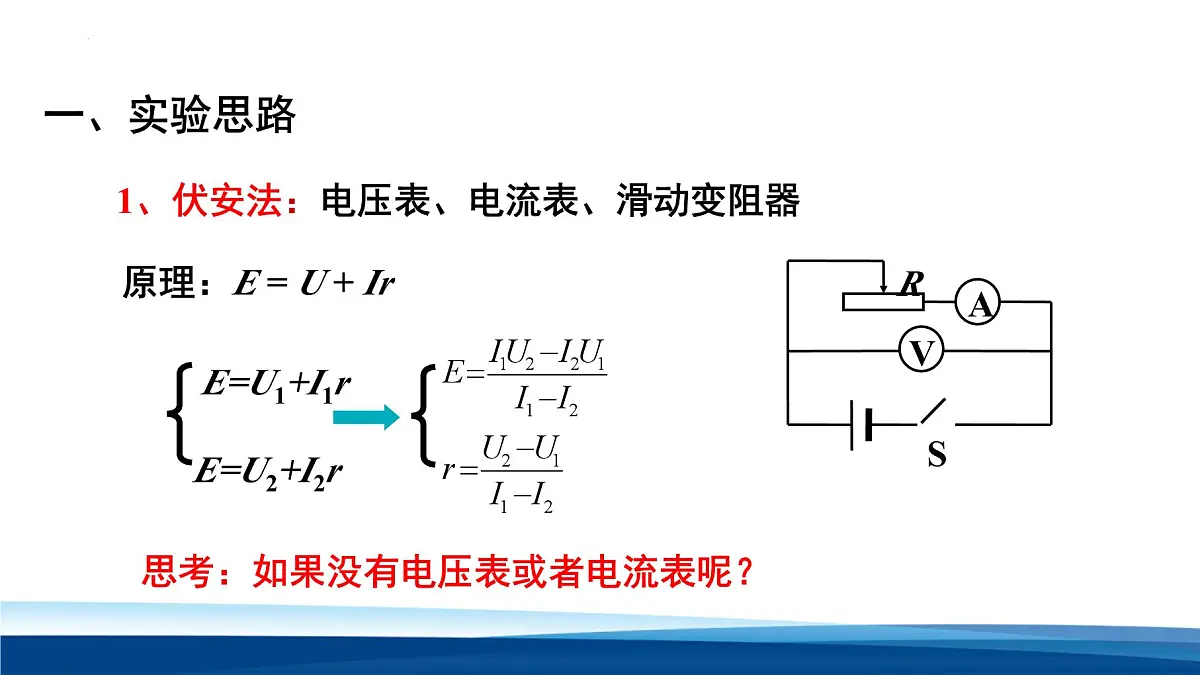 一、实验思路

1、伏安法：电压表、电流表、滑动变阻器

原理：$E = U + Ir$

$\begin{cases} E=U_1+I_1r \\ E=U_2+I_2r \end{cases}$ $\begin{cases} E=\frac{I_1U_2-I_2U_1}{I_1-I_2} \\ r=\frac{U_2-U_1}{I_1-I_2} \end{cases}$

R A V S

思考：如果没有电压表或者电流表呢？